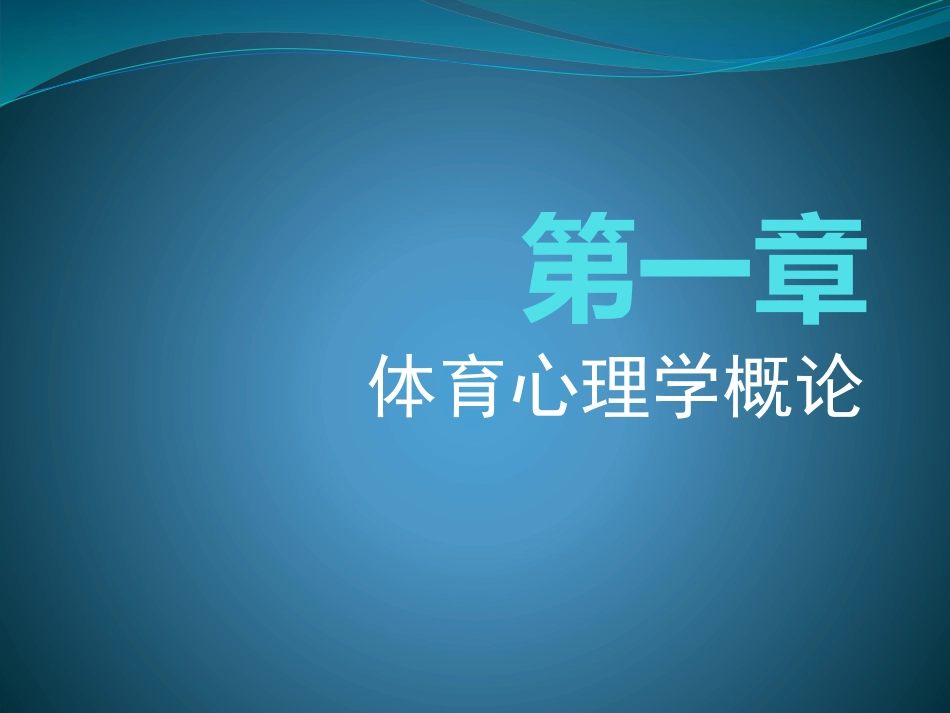 第一章

体育心理学概论